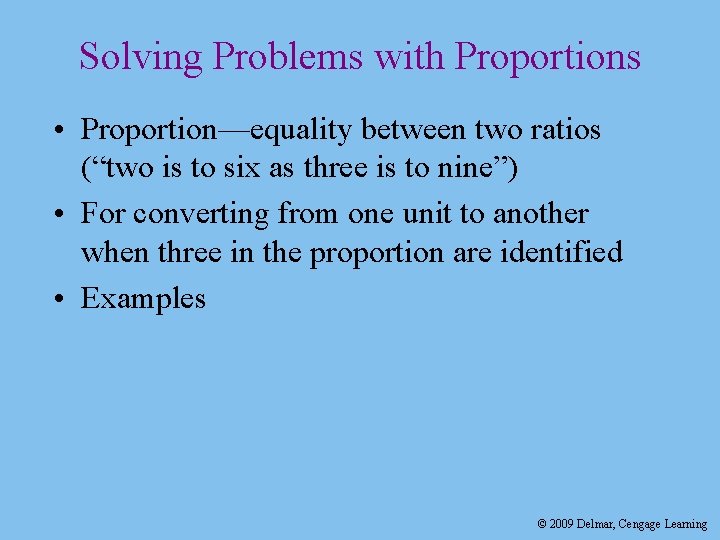 Solving Problems with Proportions

• Proportion—equality between two ratios (“two is to six as three is to nine”)
• For converting from one unit to another when three in the proportion are identified
• Examples

© 2009 Delmar, Cengage Learning